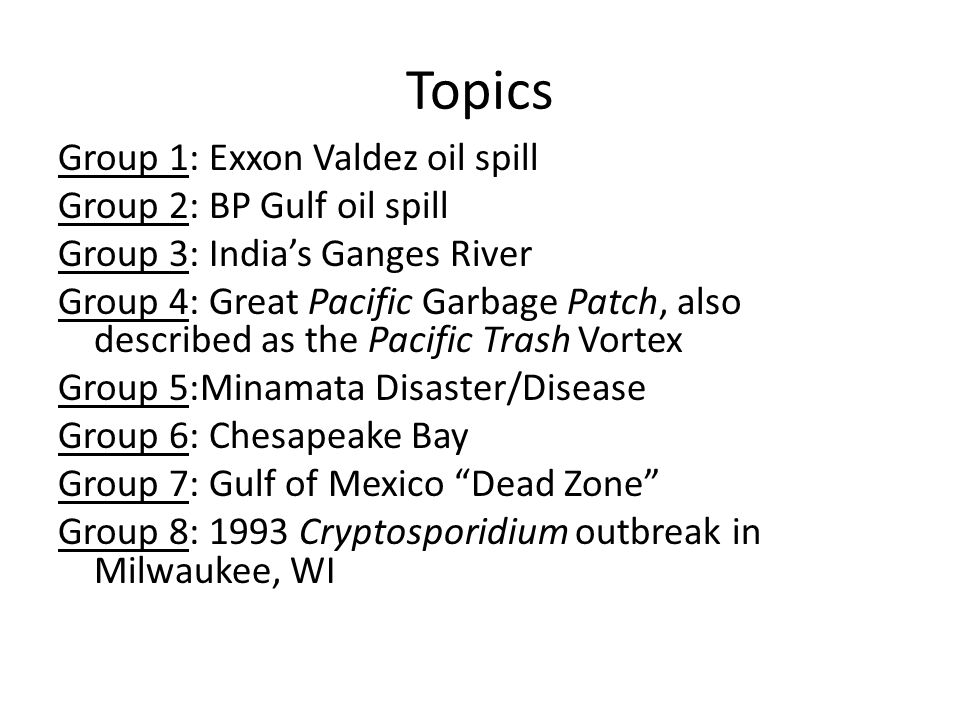 Topics

Group 1: Exxon Valdez oil spill

Group 2: BP Gulf oil spill

Group 3: India’s Ganges River

Group 4: Great Pacific Garbage Patch, also described as the Pacific Trash Vortex

Group 5:Minamata Disaster/Disease

Group 6: Chesapeake Bay

Group 7: Gulf of Mexico “Dead Zone”

Group 8: 1993 Cryptosporidium outbreak in Milwaukee, WI